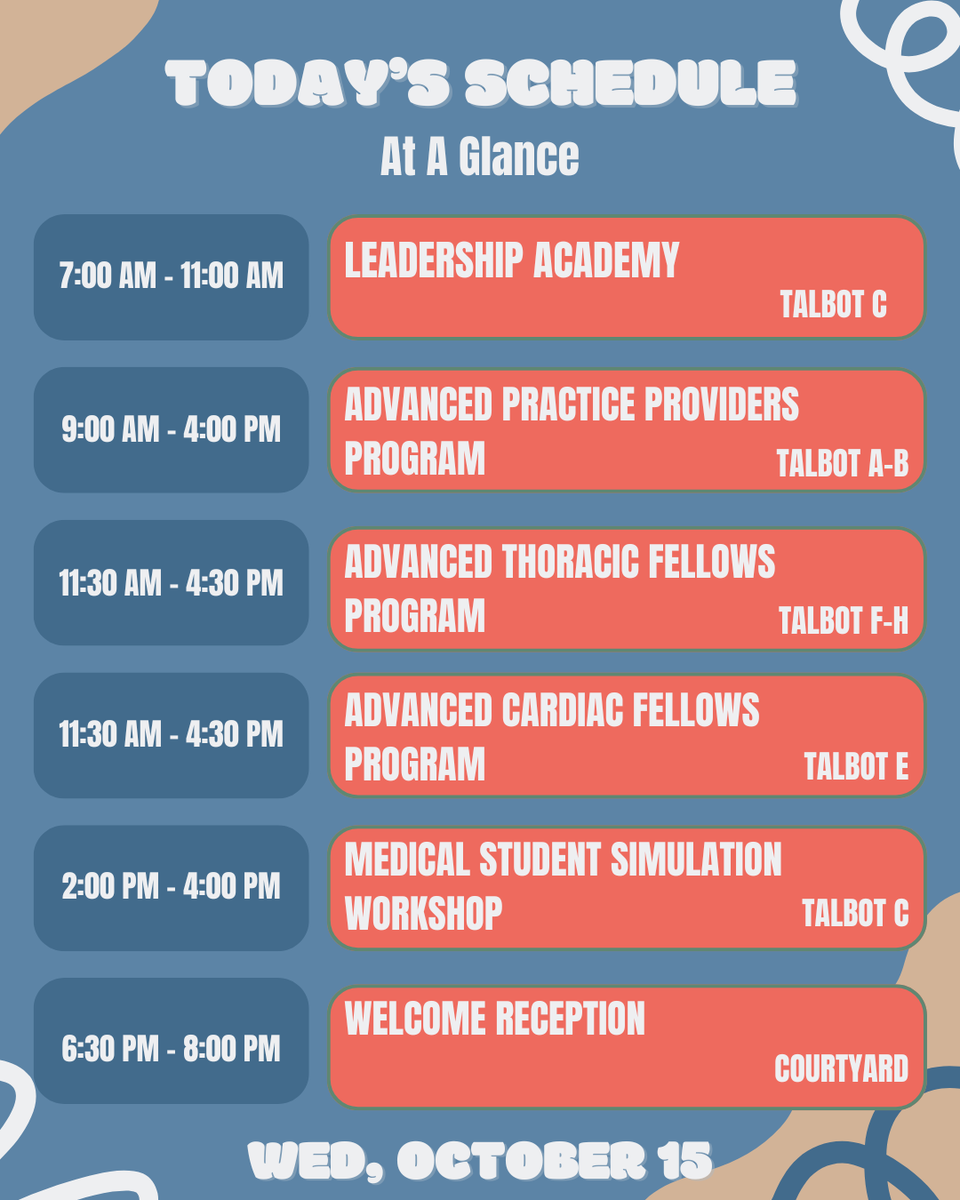 TODAY'S SCHEDULE
At A Glance

7:00 AM - 11:00 AM
LEADERSHIP ACADEMY
TALBOT C

9:00 AM - 4:00 PM
ADVANCED PRACTICE PROVIDERS PROGRAM
TALBOT A-B

11:30 AM - 4:30 PM
ADVANCED THORACIC FELLOWS PROGRAM
TALBOT F-H

11:30 AM - 4:30 PM
ADVANCED CARDIAC FELLOWS PROGRAM
TALBOT E

2:00 PM - 4:00 PM
MEDICAL STUDENT SIMULATION WORKSHOP
TALBOT C

6:30 PM - 8:00 PM
WELCOME RECEPTION
COURTYARD

WED, OCTOBER 15